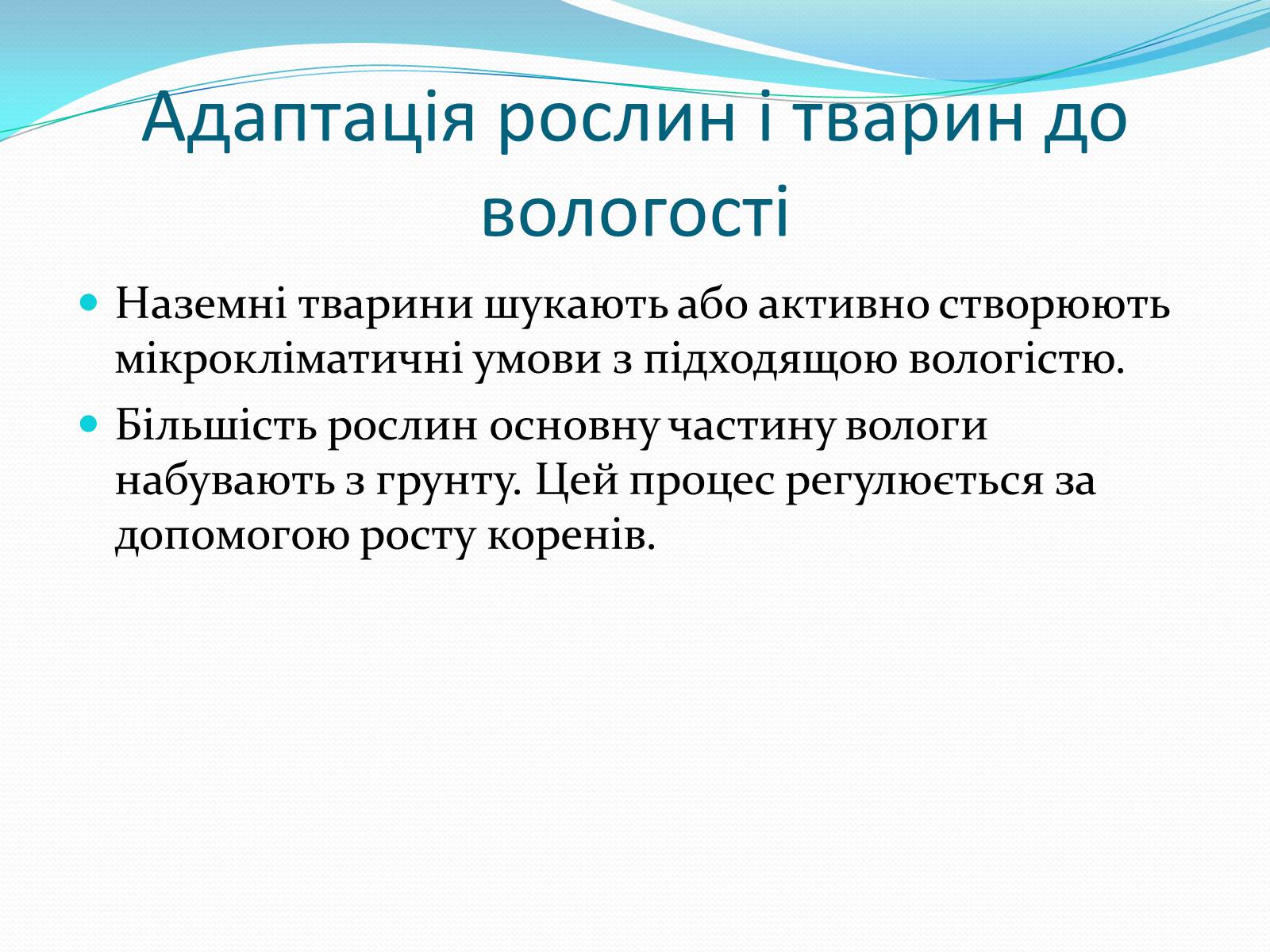 Адаптація рослин і тварин до вологості

Наземні тварини шукають або активно створюють мікрокліматичні умови з підходящою вологістю.

Більшість рослин основну частину вологи набувають з грунту. Цей процес регулюється за допомогою росту коренів.